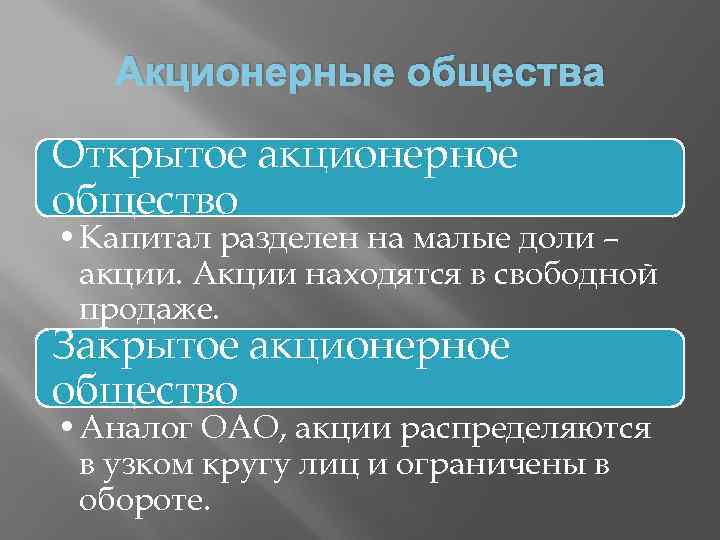 Акционерные общества

Открытое акционерное общество

• Капитал разделен на малые доли – акции. Акции находятся в свободной продаже.

Закрытое акционерное общество

• Аналог ОАО, акции распределяются в узком кругу лиц и ограничены в обороте.